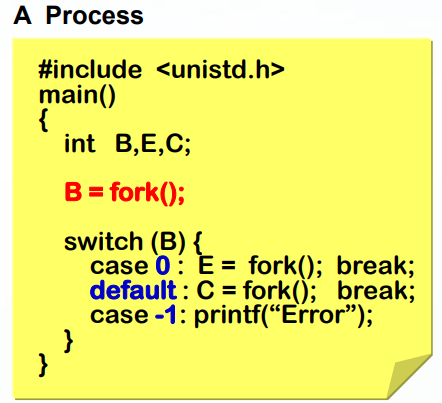 A Process

#include <unistd.h>
main()
{
int B,E,C;

B = fork();

switch (B) {
case 0 : E = fork(); break;
default : C = fork(); break;
case -1: printf(“Error”);
}
}